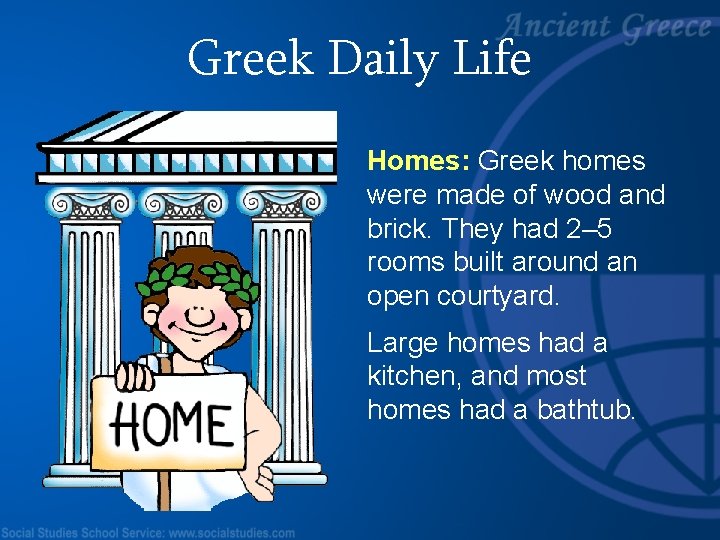 Ancient Greece

Greek Daily Life

HOME

Homes: Greek homes were made of wood and brick. They had 2–5 rooms built around an open courtyard.

Large homes had a kitchen, and most homes had a bathtub.

Social Studies School Service: www.socialstudies.com